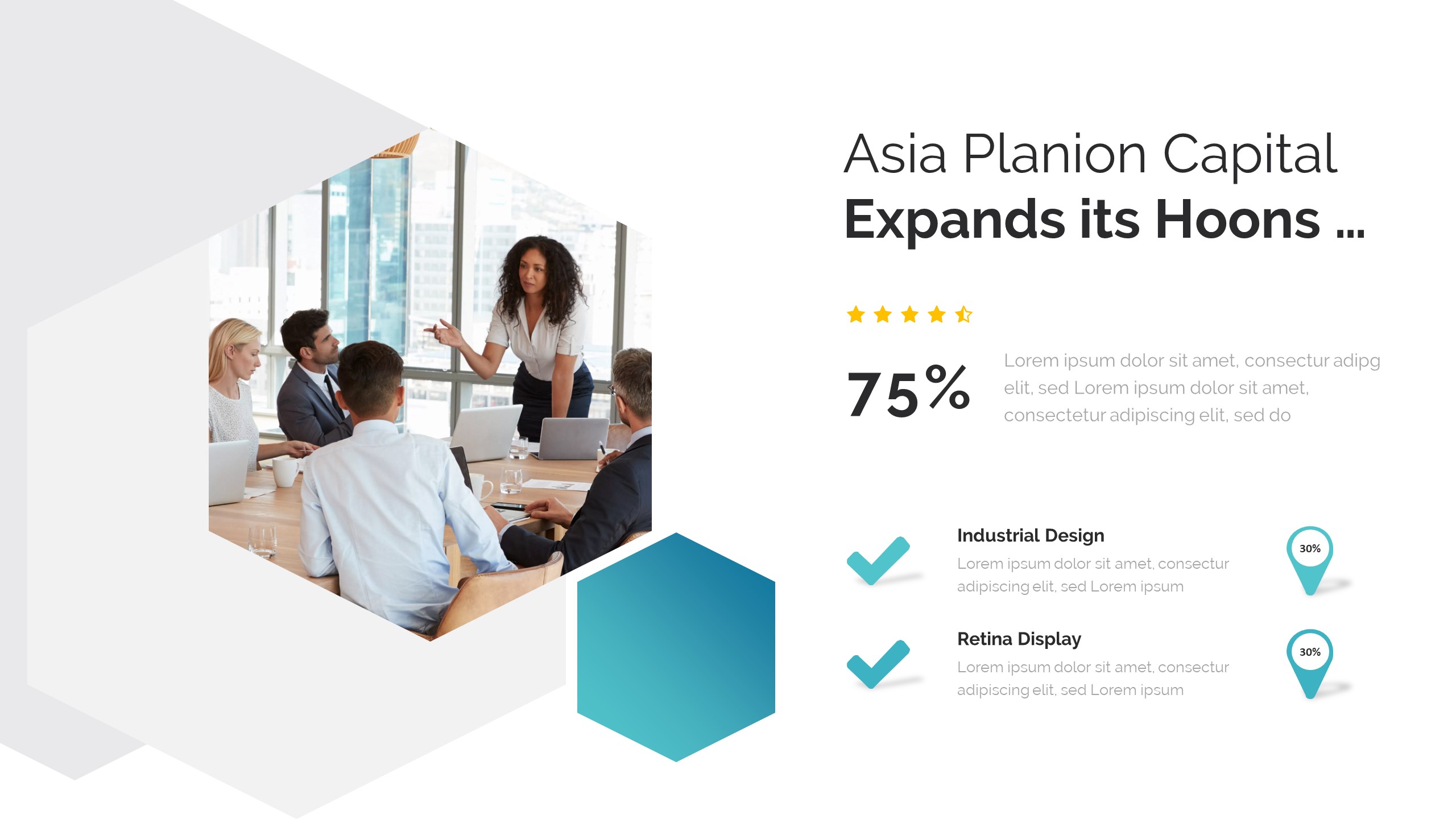 Asia Planion Capital
Expands its Hoons ...

75%

Lorem ipsum dolor sit amet, consectur adipg elit, sed Lorem ipsum dolor sit amet, consectetur adipiscing elit, sed do

Industrial Design
Lorem ipsum dolor sit amet, consectur adipiscing elit, sed Lorem ipsum

30%

Retina Display
Lorem ipsum dolor sit amet, consectur adipiscing elit, sed Lorem ipsum

30%